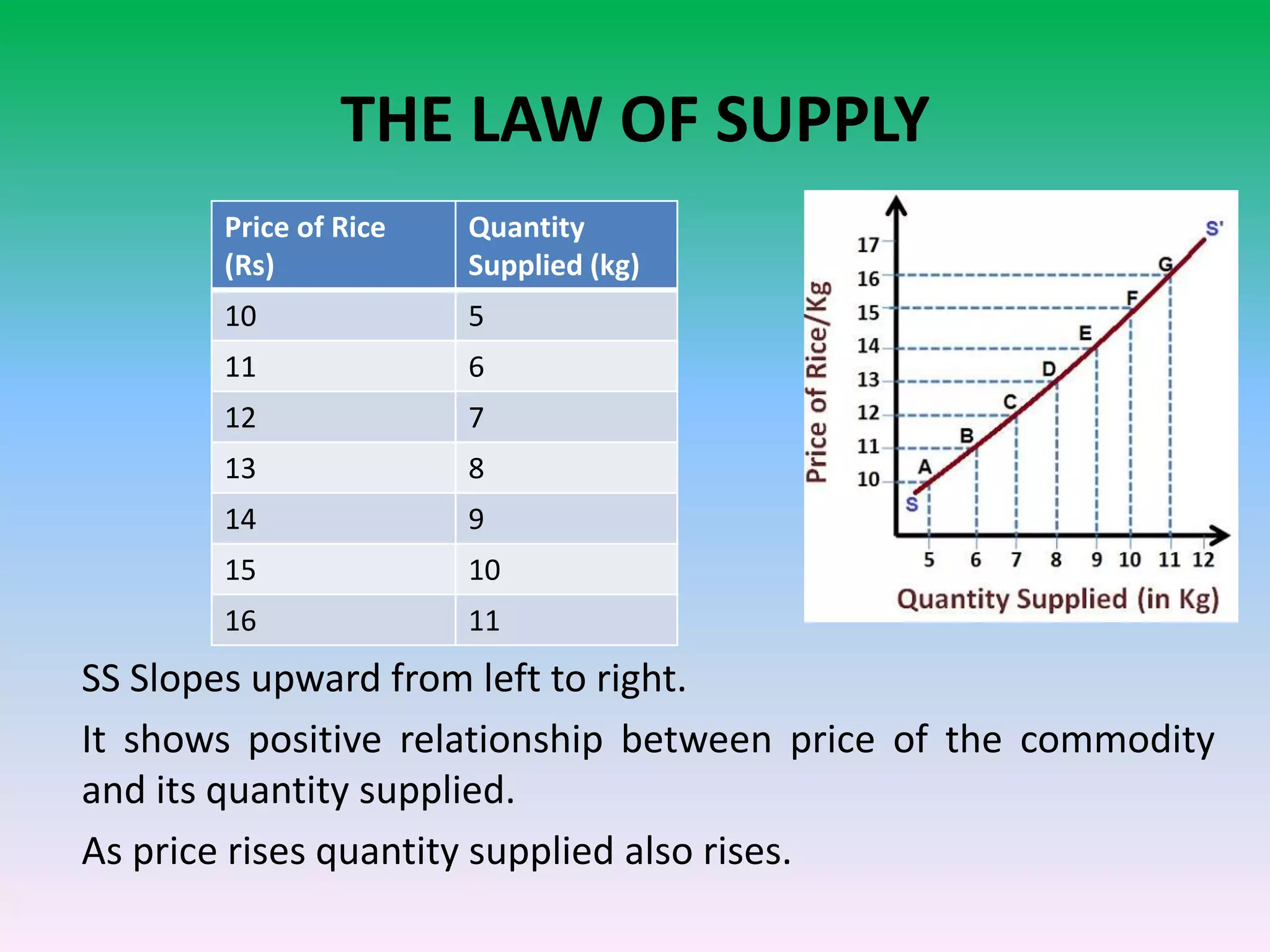 THE LAW OF SUPPLY

| Price of Rice (Rs) | Quantity Supplied (kg) |
|---|---|
| 10 | 5 |
| 11 | 6 |
| 12 | 7 |
| 13 | 8 |
| 14 | 9 |
| 15 | 10 |
| 16 | 11 |

Price of Rice/Kg
17
16
15
14
13
12
11
10
S'
G
F
E
D
C
B
A
S
5 6 7 8 9 10 11 12
Quantity Supplied (in Kg)

SS Slopes upward from left to right.

It shows positive relationship between price of the commodity and its quantity supplied.

As price rises quantity supplied also rises.